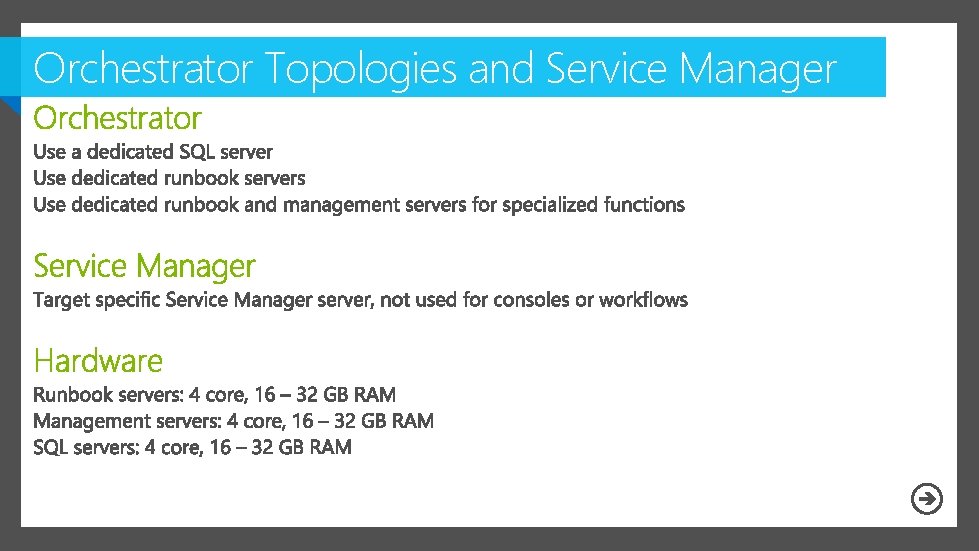 Orchestrator Topologies and Service Manager

Orchestrator
Use a dedicated SQL server
Use dedicated runbook servers
Use dedicated runbook and management servers for specialized functions

Service Manager
Target specific Service Manager server, not used for consoles or workflows

Hardware
Runbook servers: 4 core, 16 – 32 GB RAM
Management servers: 4 core, 16 – 32 GB RAM
SQL servers: 4 core, 16 – 32 GB RAM